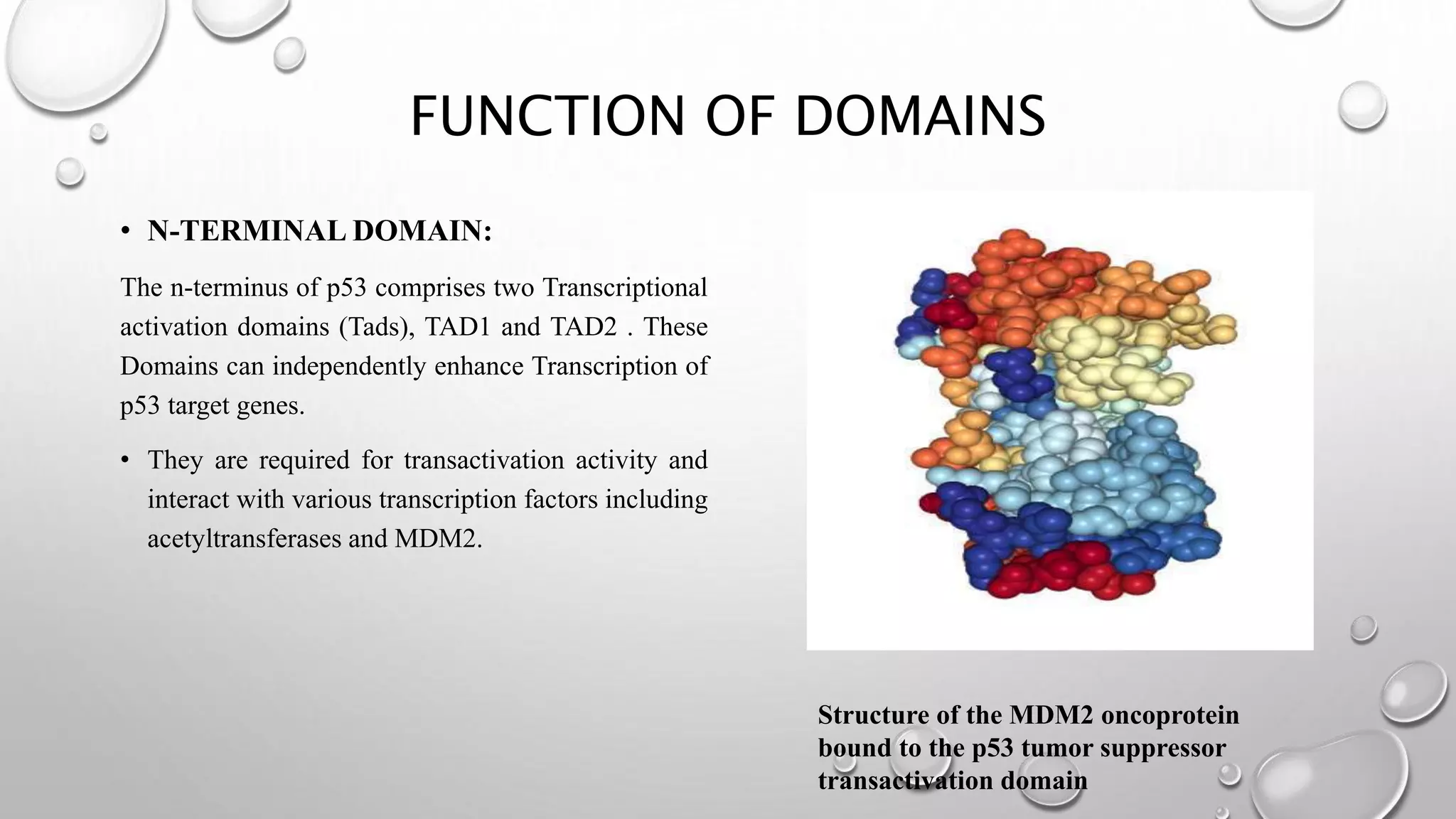 FUNCTION OF DOMAINS

• N-TERMINAL DOMAIN:

The n-terminus of p53 comprises two Transcriptional activation domains (Tads), TAD1 and TAD2 . These Domains can independently enhance Transcription of p53 target genes.

• They are required for transactivation activity and interact with various transcription factors including acetyltransferases and MDM2.

Structure of the MDM2 oncoprotein bound to the p53 tumor suppressor transactivation domain